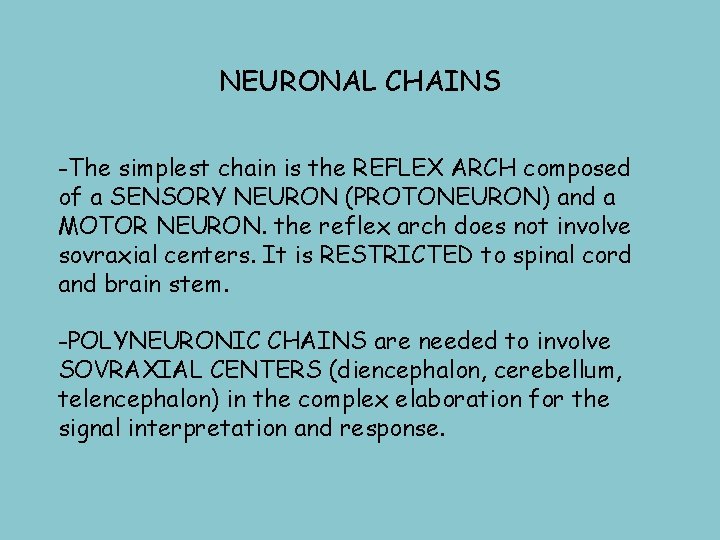 NEURONAL CHAINS

-The simplest chain is the REFLEX ARCH composed of a SENSORY NEURON (PROTONEURON) and a MOTOR NEURON. the reflex arch does not involve sovraxial centers. It is RESTRICTED to spinal cord and brain stem.

-POLYNEURONIC CHAINS are needed to involve SOVRAXIAL CENTERS (diencephalon, cerebellum, telencephalon) in the complex elaboration for the signal interpretation and response.